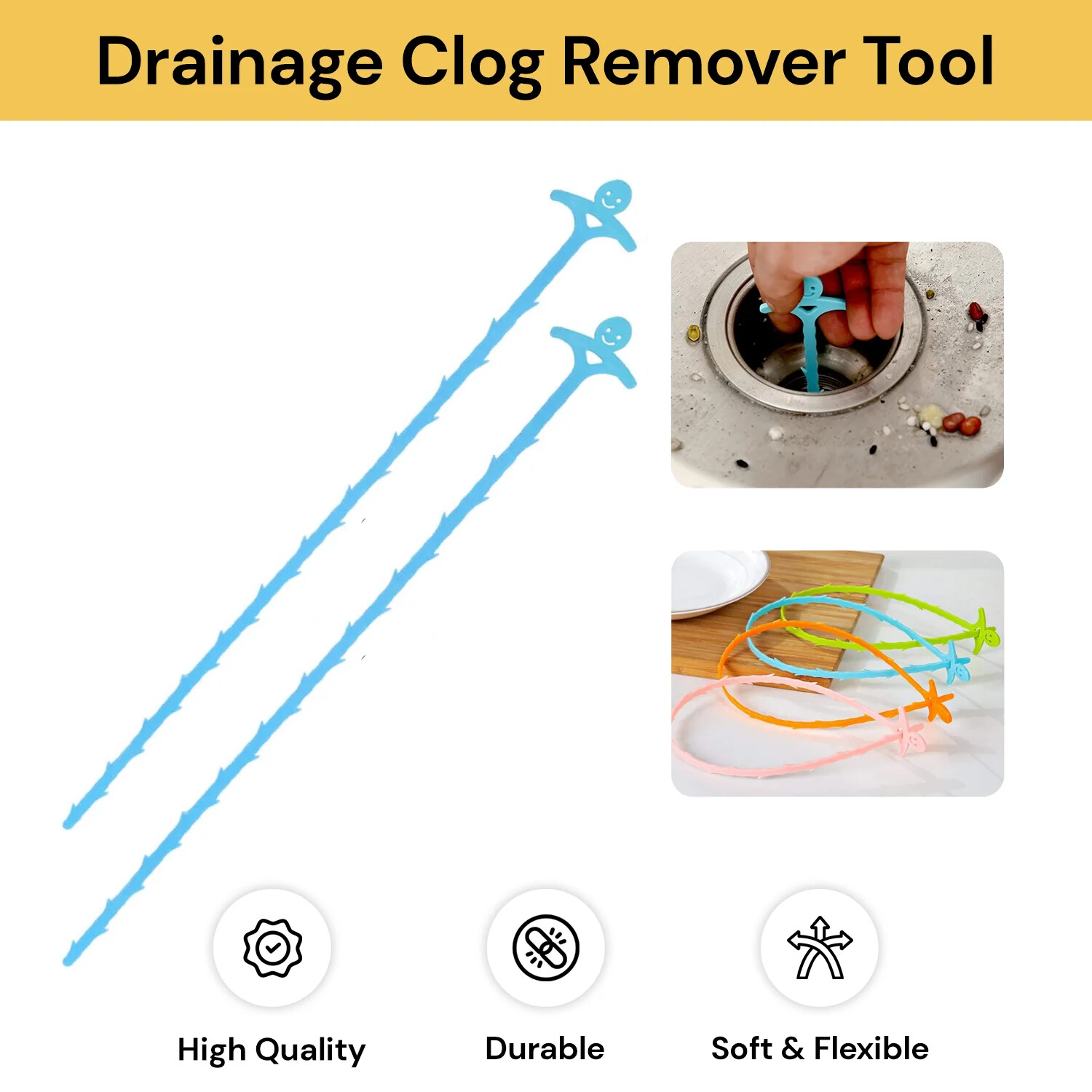 Drainage Clog Remover Tool

High Quality

Durable

Soft & Flexible